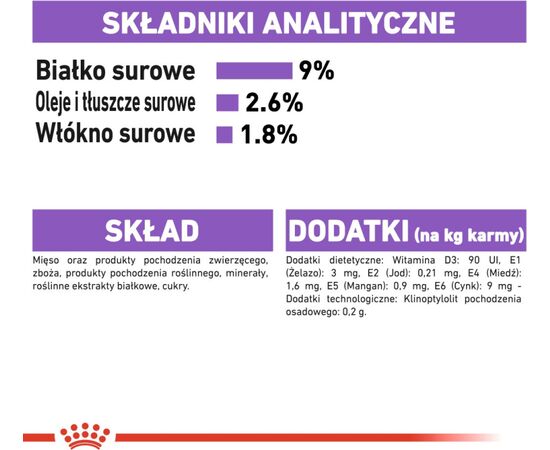 SKŁADNIKI ANALITYCZNE

Białko surowe 9%
Oleje i tłuszcze surowe 2.6%
Włókno surowe 1.8%

SKŁAD

Mięso oraz produkty pochodzenia zwierzęcego, zboża, produkty pochodzenia roślinnego, minerały, roślinne ekstrakty białkowe, cukry.

DODATKI (na kg karmy)

Dodatki dietetyczne: Witamina D3: 90 UI, E1 (Żelazo): 3 mg, E2 (Jod): 0,21 mg, E4 (Miedź): 1,6 mg, E5 (Mangan): 0,9 mg, E6 (Cynk): 9 mg - Dodatki technologiczne: Klinoptylolit pochodzenia osadowego: 0,2 g.